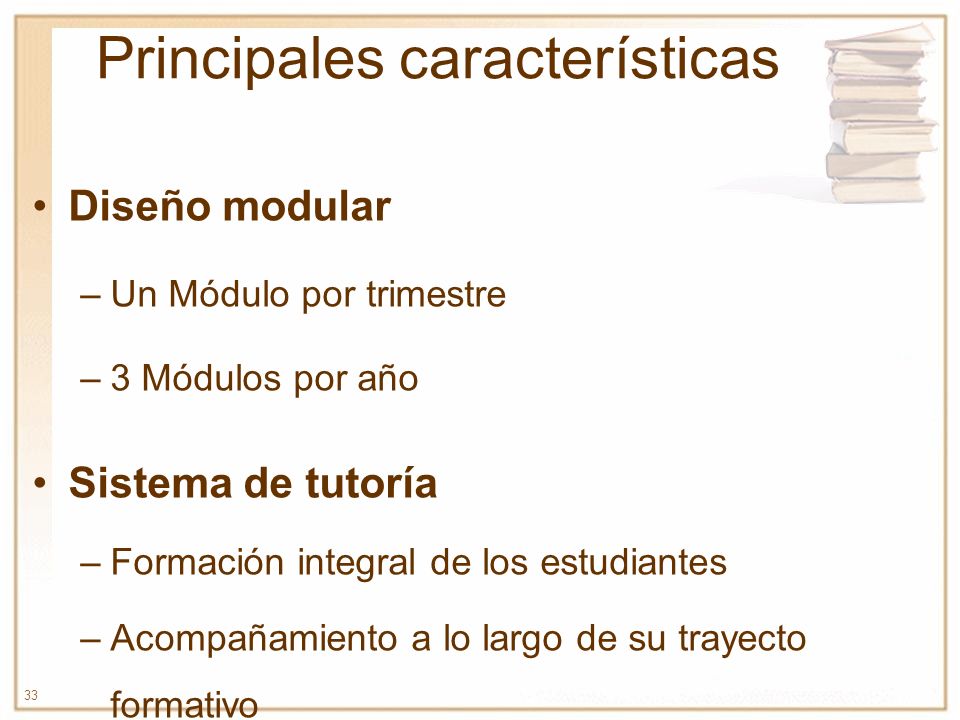 Principales características

• Diseño modular

– Un Módulo por trimestre

– 3 Módulos por año

• Sistema de tutoría

– Formación integral de los estudiantes

– Acompañamiento a lo largo de su trayecto formativo

33